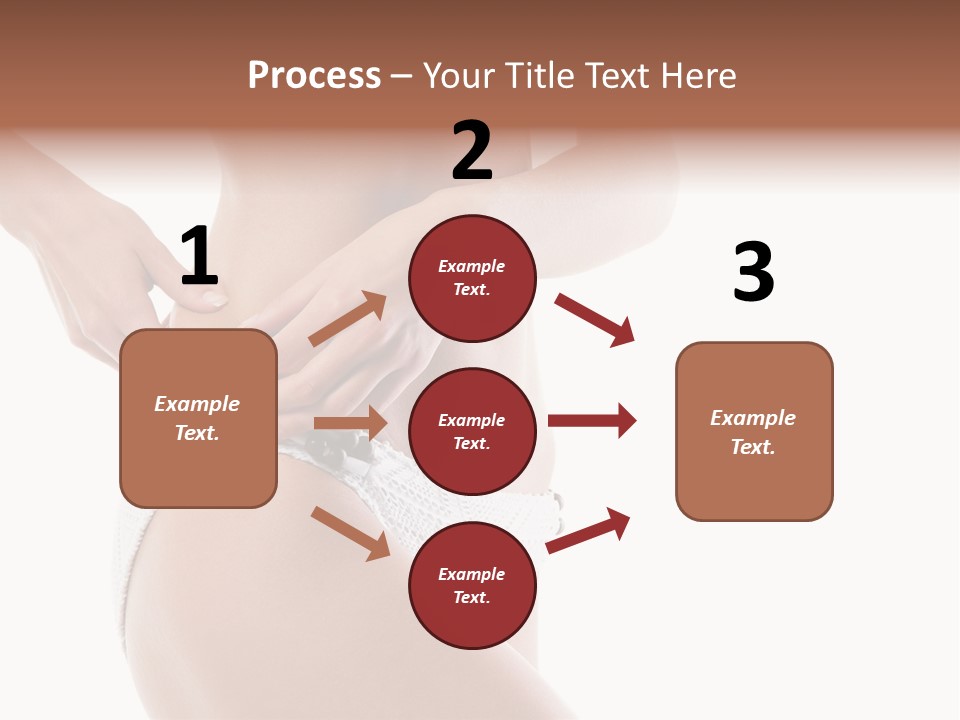 Process – Your Title Text Here

1

Example Text.

2

Example Text.

Example Text.

Example Text.

3

Example Text.